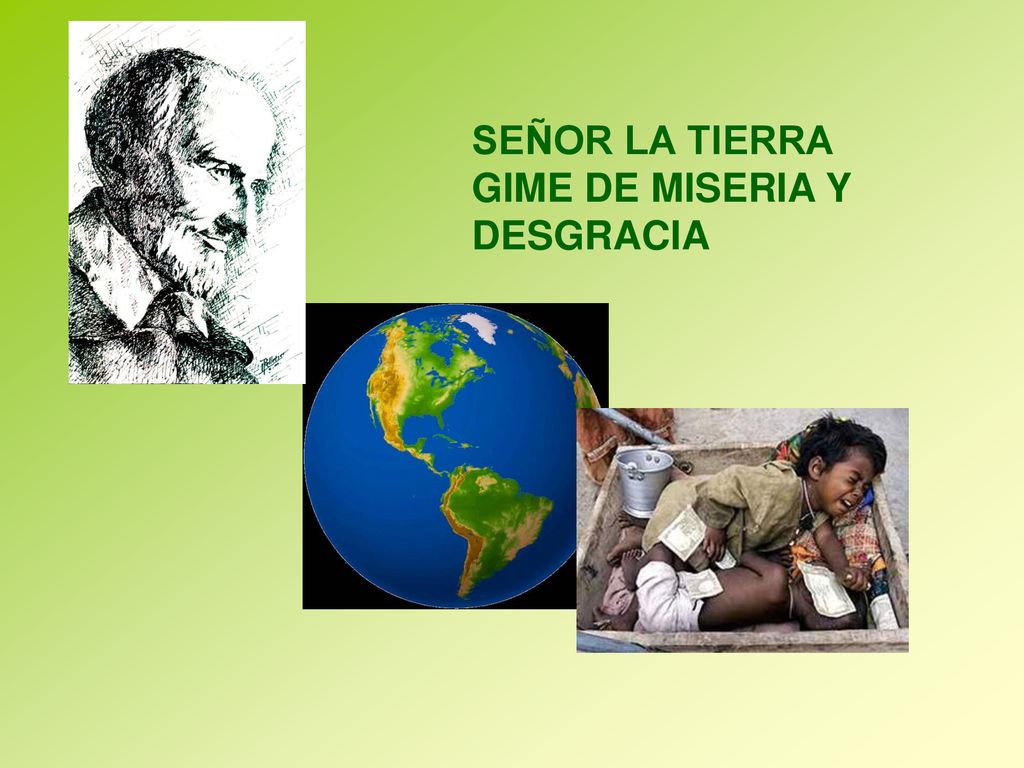 SEÑOR LA TIERRA GIME DE MISERIA Y DESGRACIA